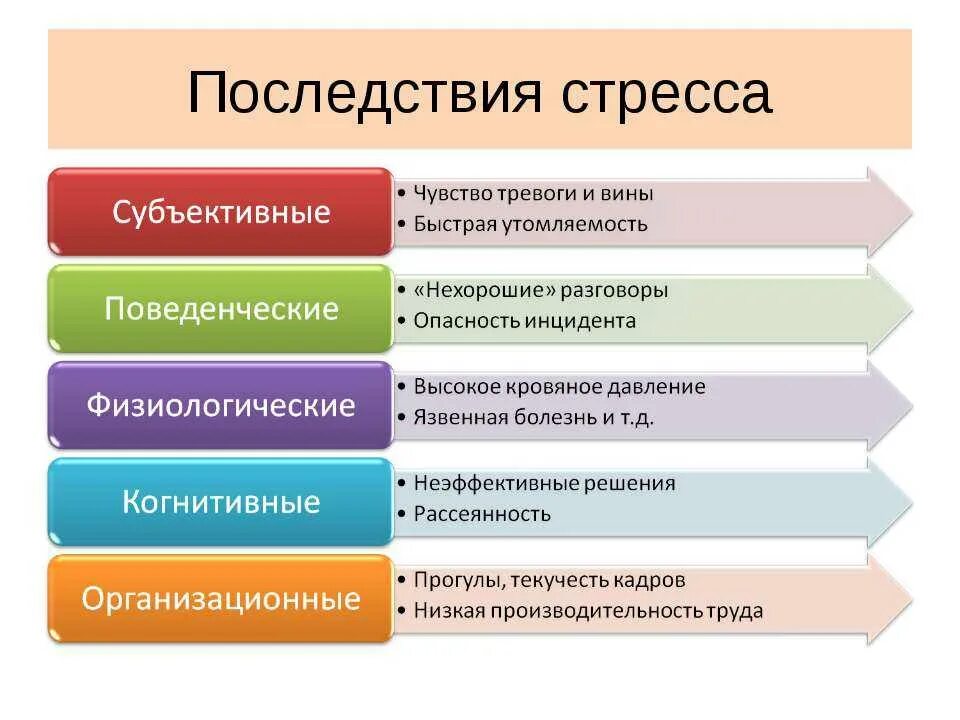 Последствия стресса

Субъективные
• Чувство тревоги и вины
• Быстрая утомляемость

Поведенческие
• «Нехорошие» разговоры
• Опасность инцидента

Физиологические
• Высокое кровяное давление
• Язвенная болезнь и т.д.

Когнитивные
• Неэффективные решения
• Рассеянность

Организационные
• Прогулы, текучесть кадров
• Низкая производительность труда